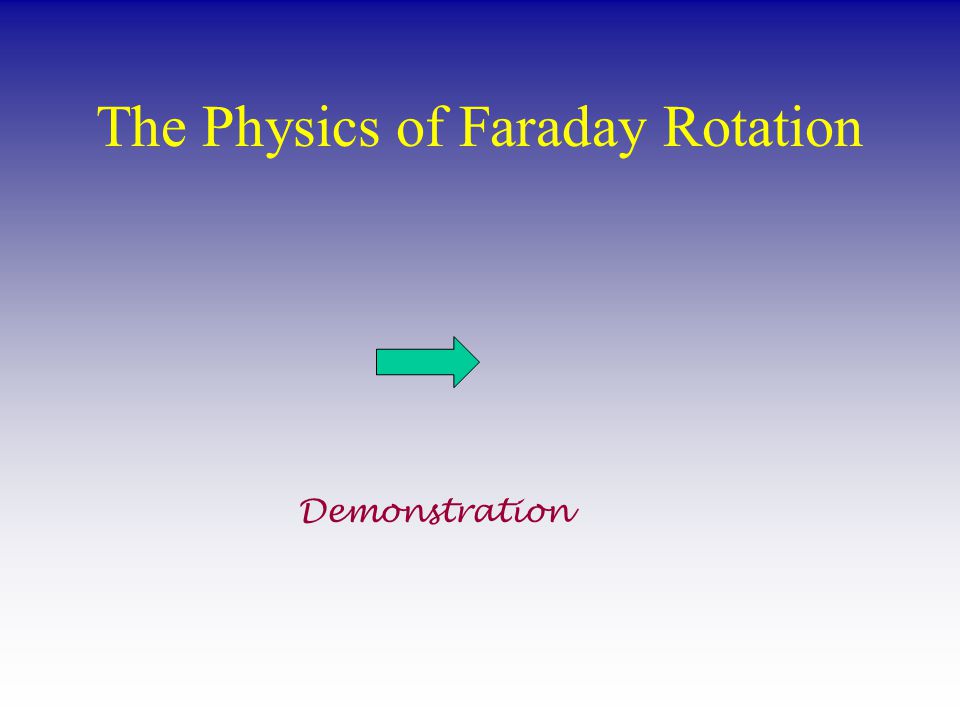 The Physics of Faraday Rotation

Demonstration